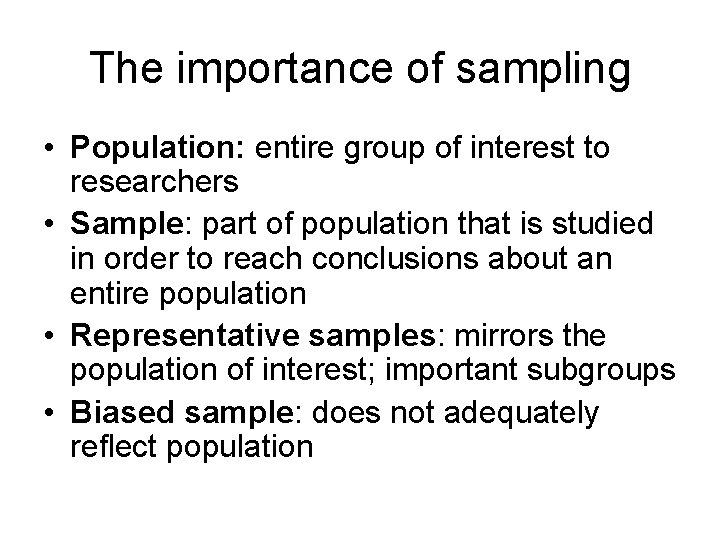 The importance of sampling

• Population: entire group of interest to researchers
• Sample: part of population that is studied in order to reach conclusions about an entire population
• Representative samples: mirrors the population of interest; important subgroups
• Biased sample: does not adequately reflect population